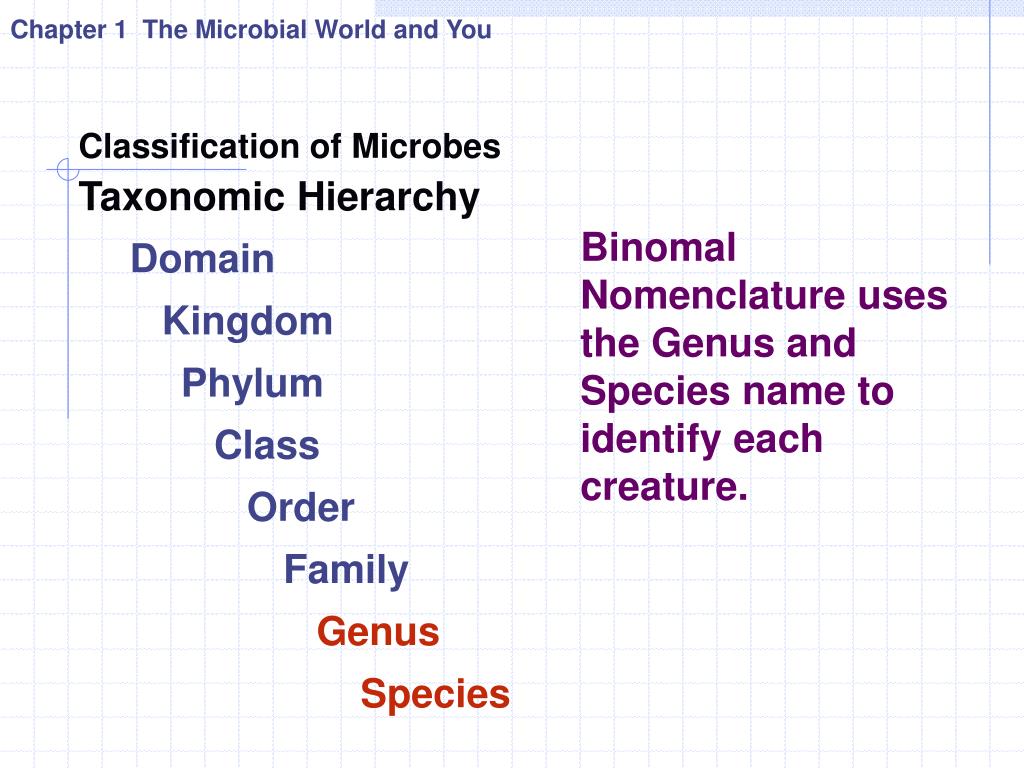 Chapter 1 The Microbial World and You

Classification of Microbes

Taxonomic Hierarchy

Domain

Kingdom

Phylum

Class

Order

Family

Genus

Species

Binomal Nomenclature uses the Genus and Species name to identify each creature.